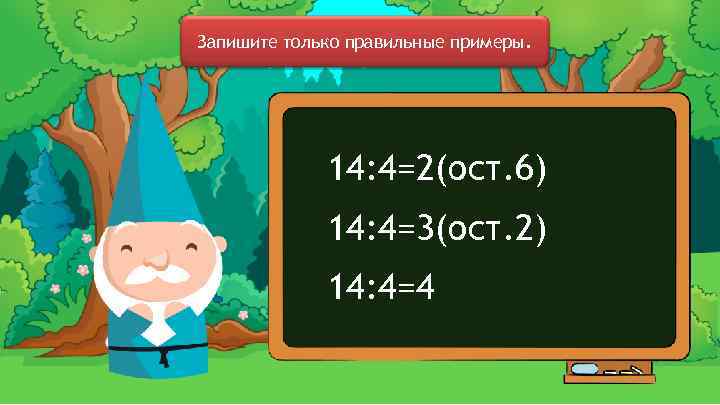 Запишите только правильные примеры.

14:4=2(ост.6)

14:4=3(ост.2)

14:4=4